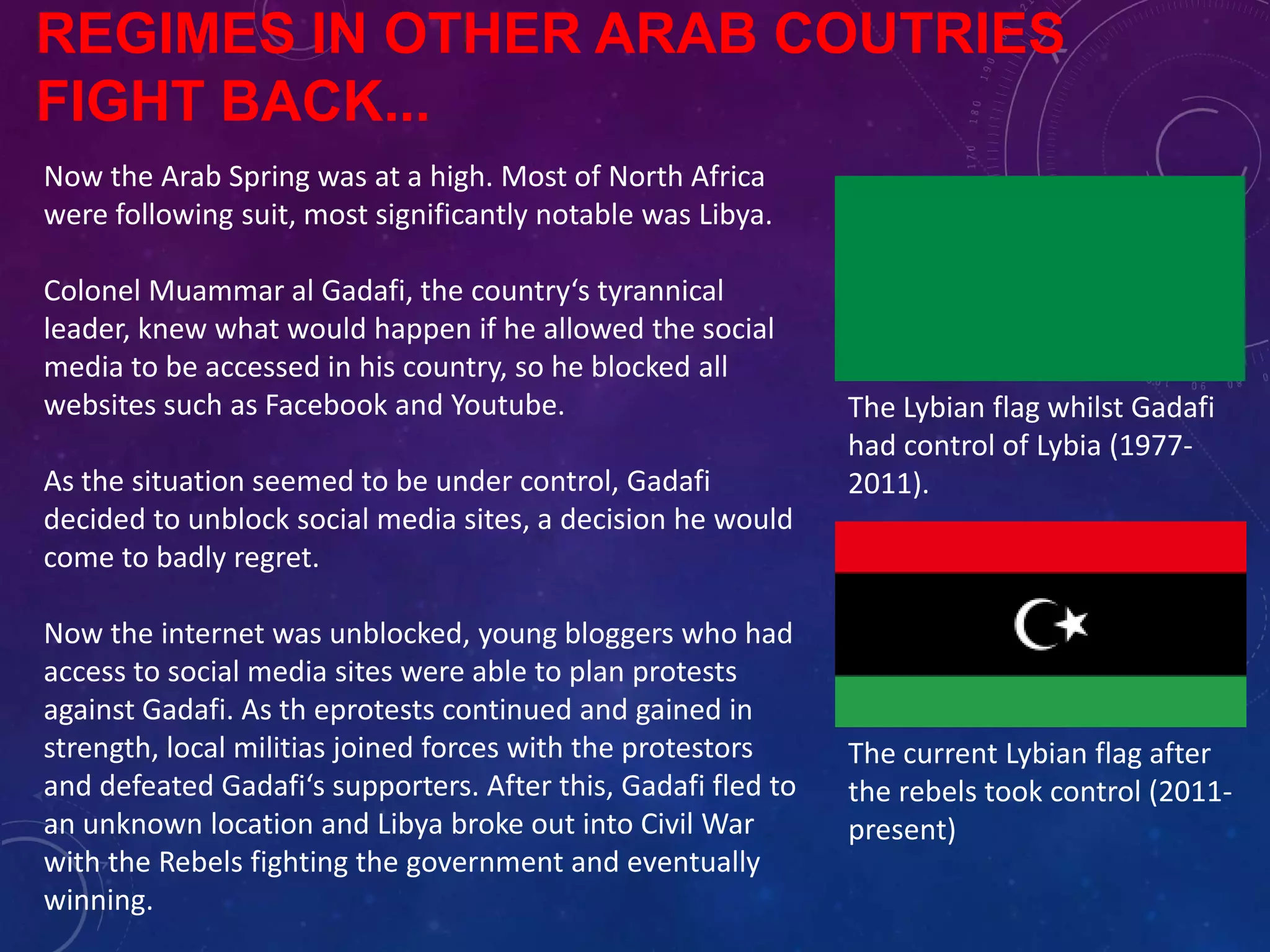 REGIMES IN OTHER ARAB COUTRIES FIGHT BACK...

Now the Arab Spring was at a high. Most of North Africa were following suit, most significantly notable was Libya.

Colonel Muammar al Gadafi, the country‘s tyrannical leader, knew what would happen if he allowed the social media to be accessed in his country, so he blocked all websites such as Facebook and Youtube.

As the situation seemed to be under control, Gadafi decided to unblock social media sites, a decision he would come to badly regret.

Now the internet was unblocked, young bloggers who had access to social media sites were able to plan protests against Gadafi. As th eprotests continued and gained in strength, local militias joined forces with the protestors and defeated Gadafi‘s supporters. After this, Gadafi fled to an unknown location and Libya broke out into Civil War with the Rebels fighting the government and eventually winning.

The Lybian flag whilst Gadafi had control of Lybia (1977-2011).

The current Lybian flag after the rebels took control (2011-present)